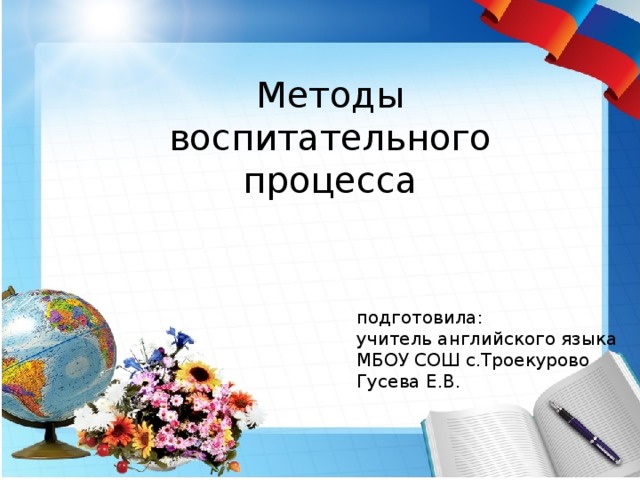 Методы воспитательного процесса

подготовила:
учитель английского языка
МБОУ СОШ с.Троекурово
Гусева Е.В.